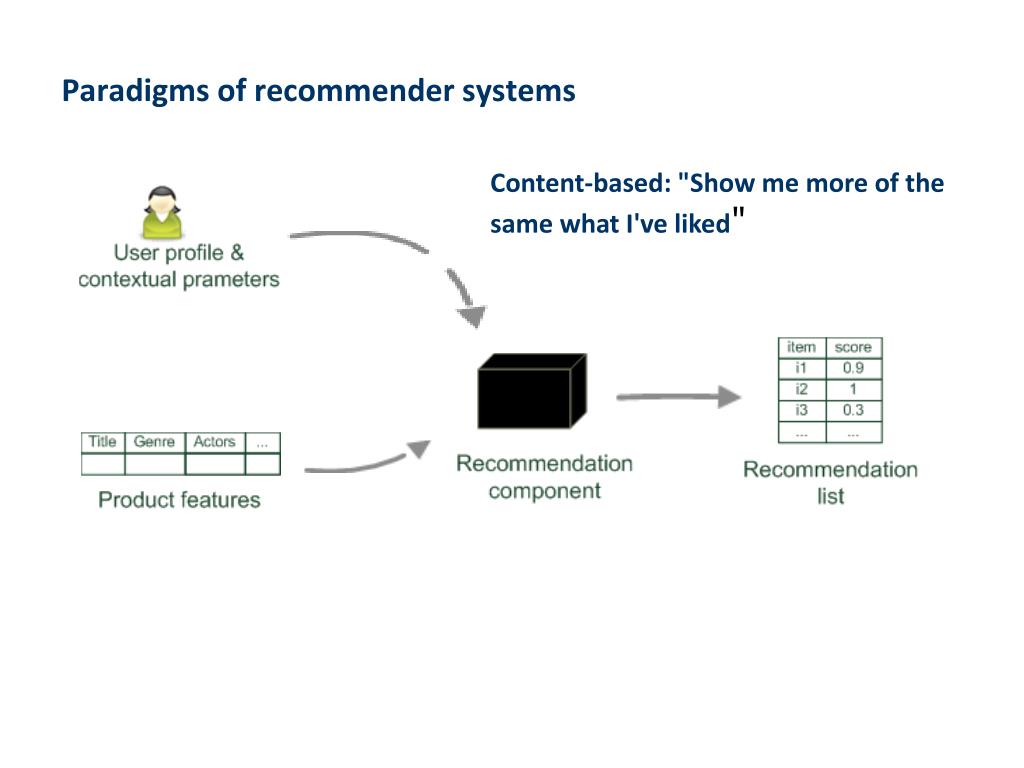 Paradigms of recommender systems

Content-based: "Show me more of the same what I've liked"

User profile & contextual prameters

| Title | Genre | Actors | ... |
|---|---|---|---|
| | | | |

Product features

Recommendation component

| item | score |
|---|---|
| i1 | 0.9 |
| i2 | 1 |
| i3 | 0.3 |
| ... | ... |

Recommendation list